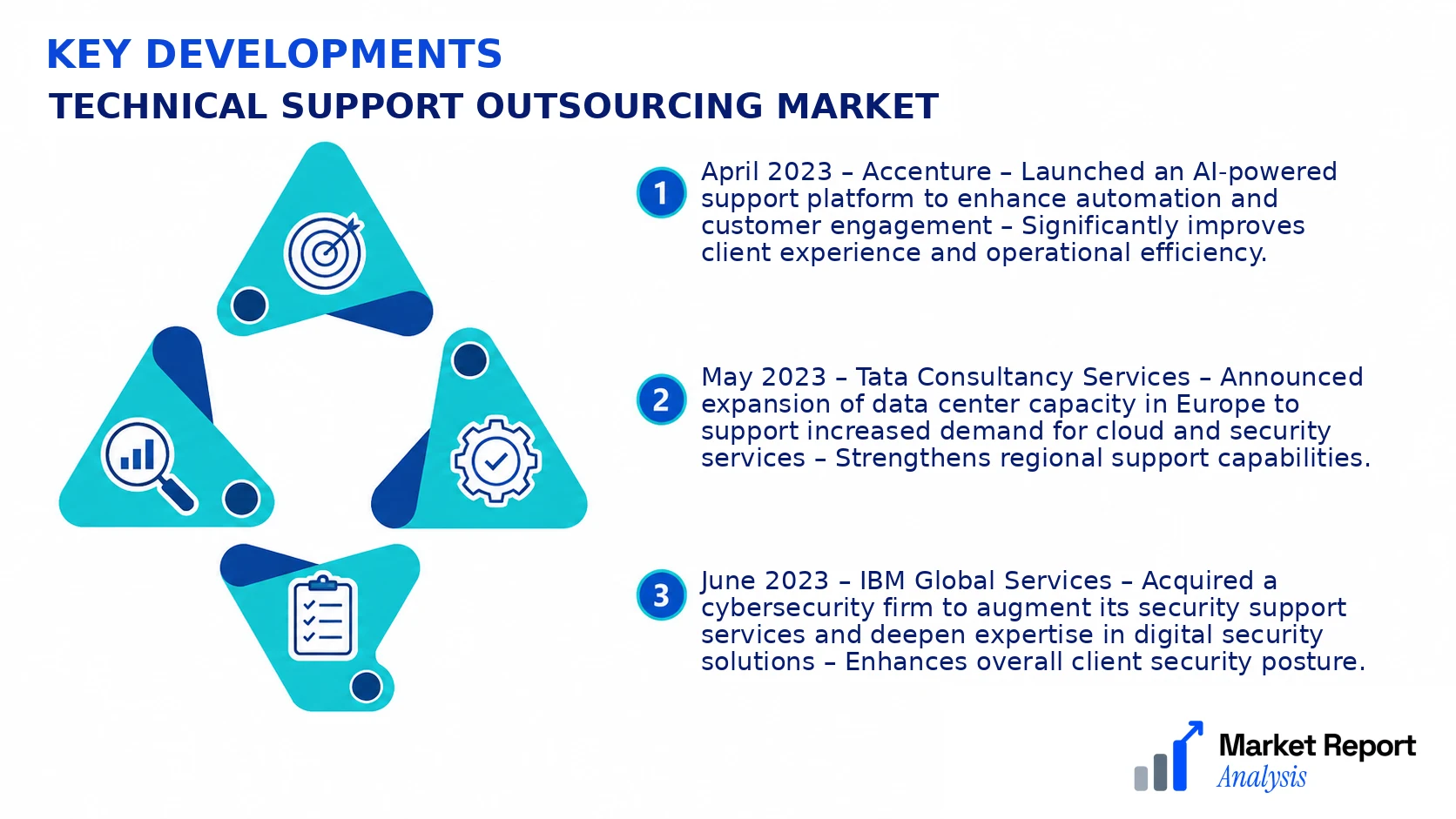 KEY DEVELOPMENTS
TECHNICAL SUPPORT OUTSOURCING MARKET

1 April 2023 – Accenture – Launched an AI-powered support platform to enhance automation and customer engagement – Significantly improves client experience and operational efficiency.

2 May 2023 – Tata Consultancy Services – Announced expansion of data center capacity in Europe to support increased demand for cloud and security services – Strengthens regional support capabilities.

3 June 2023 – IBM Global Services – Acquired a cybersecurity firm to augment its security support services and deepen expertise in digital security solutions – Enhances overall client security posture.

Market Report Analysis